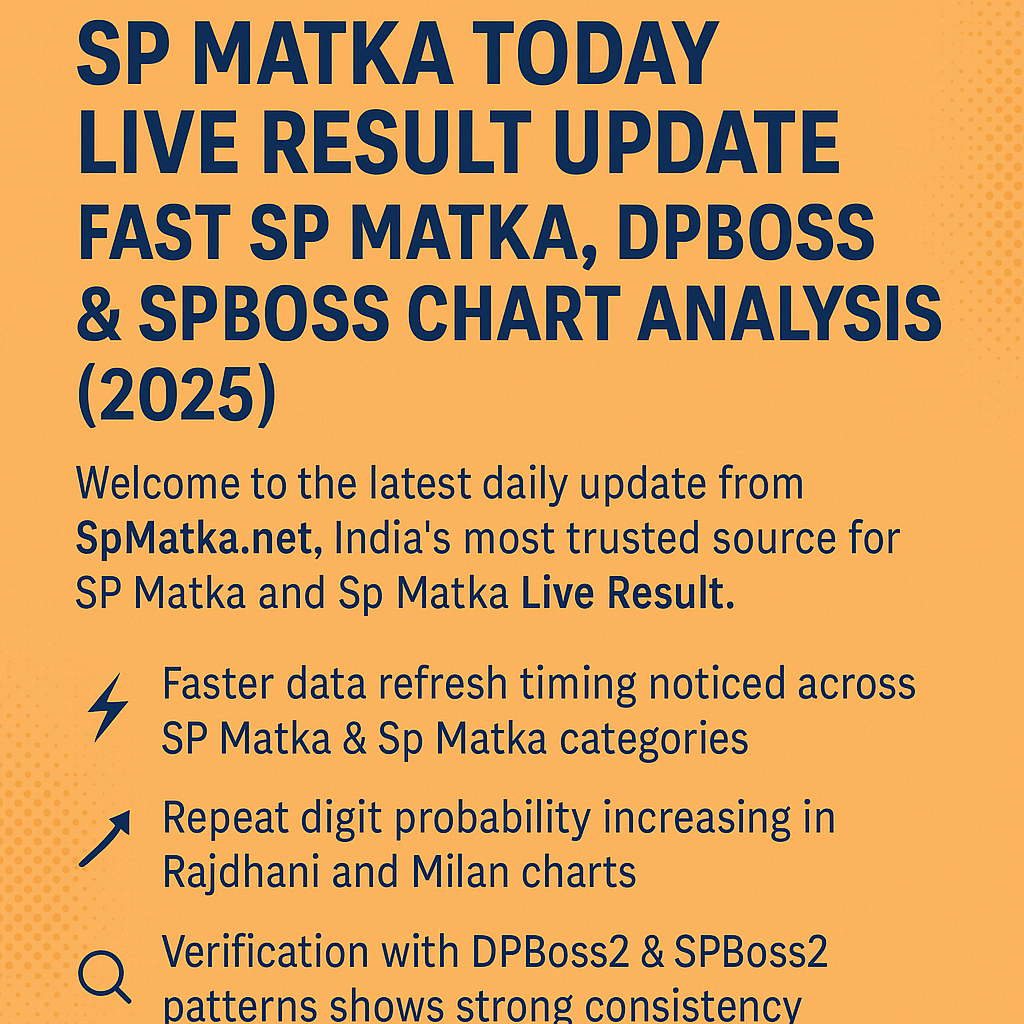 SP MATKA TODAY LIVE RESULT UPDATE
FAST SP MATKA, DPBOSS & SPBOSS CHART ANALYSIS (2025)

Welcome to the latest daily update from SpMatka.net, India's most trusted source for SP Matka and Sp Matka Live Result.

Faster data refresh timing noticed across SP Matka & Sp Matka categories

Repeat digit probability increasing in Rajdhani and Milan charts

Verification with DPBoss2 & SPBoss2 patterns shows strong consistency